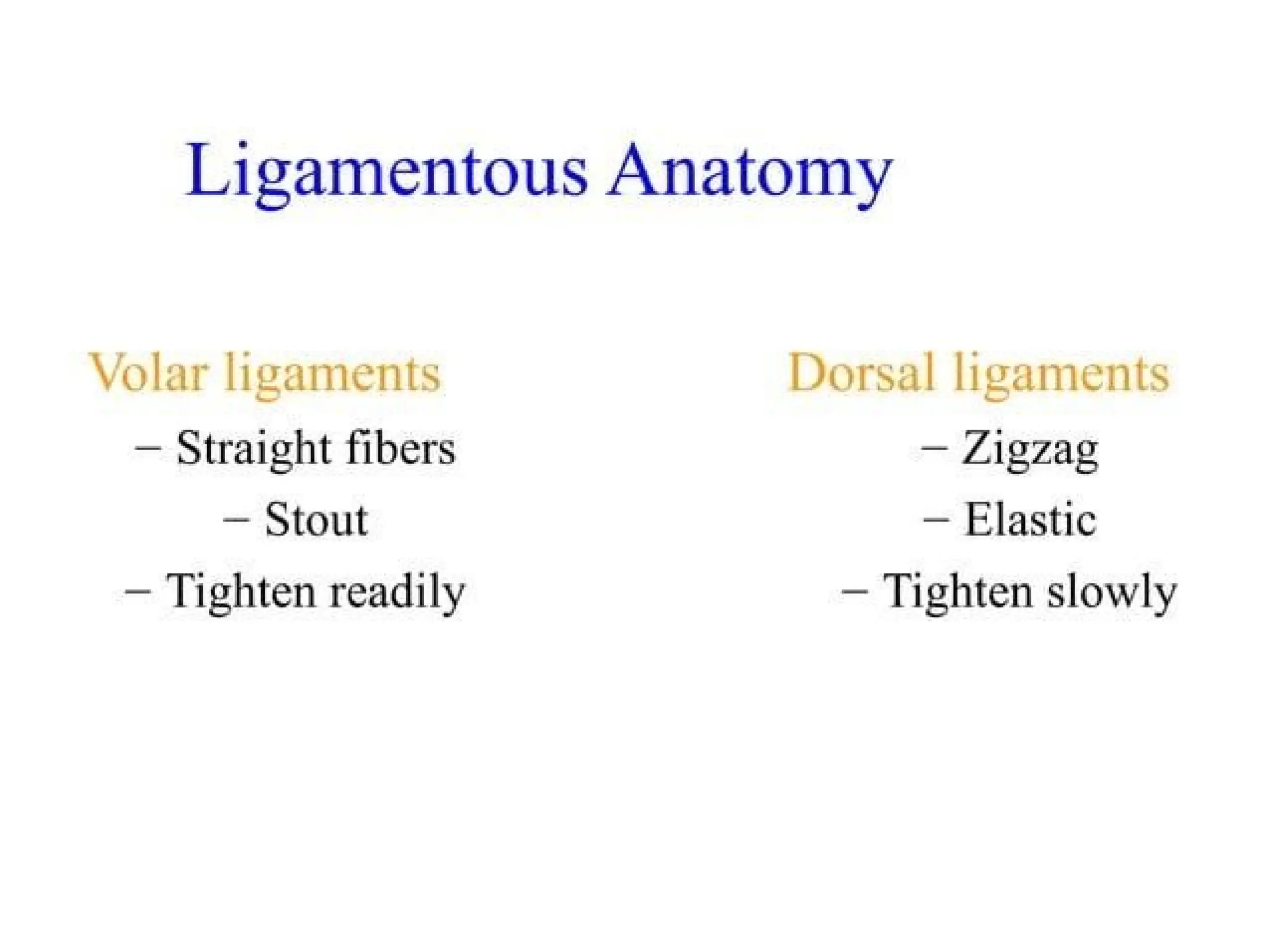 Ligamentous Anatomy

Volar ligaments
– Straight fibers
– Stout
– Tighten readily

Dorsal ligaments
– Zigzag
– Elastic
– Tighten slowly